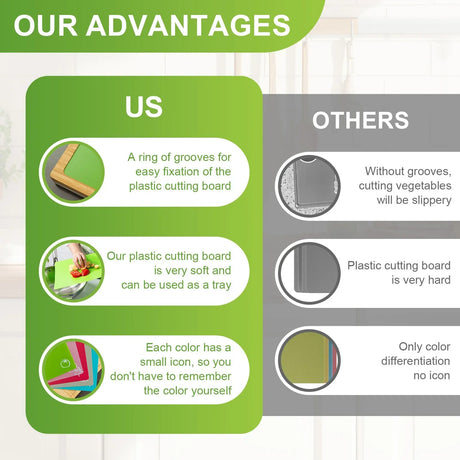 OUR ADVANTAGES

US

A ring of grooves for easy fixation of the plastic cutting board

Our plastic cutting board is very soft and can be used as a tray

Each color has a small icon, so you don't have to remember the color yourself

OTHERS

Without grooves, cutting vegetables will be slippery

Plastic cutting board is very hard

Only color differentiation no icon